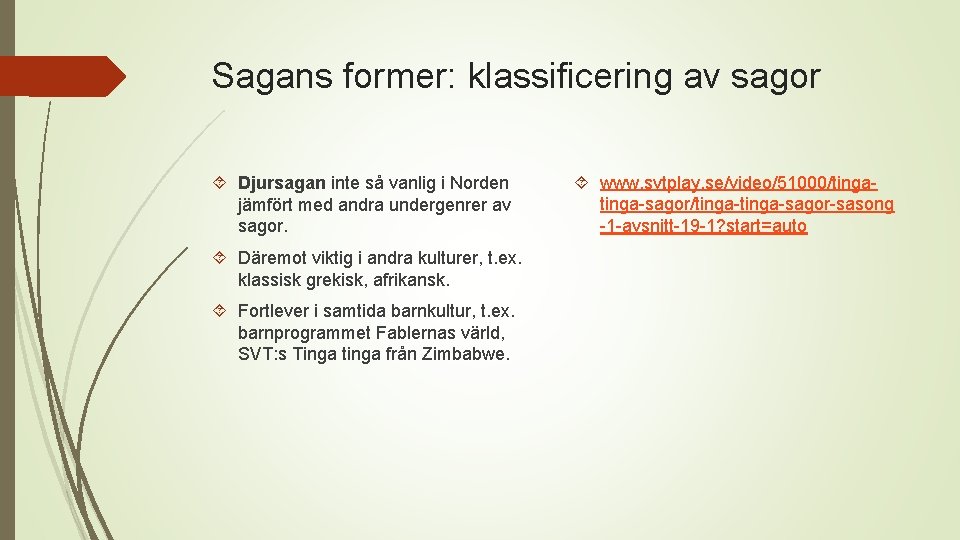 Sagans former: klassificering av sagor

Djursagan inte så vanlig i Norden jämfört med andra undergenrer av sagor.

Däremot viktig i andra kulturer, t.ex. klassisk grekisk, afrikansk.

Fortlever i samtida barnkultur, t.ex. barnprogrammet Fablernas värld, SVT:s Tinga tinga från Zimbabwe.

www.svtplay.se/video/51000/tinga-tinga-sagor/tinga-tinga-sagor-sasong-1-avsnitt-19-1?start=auto